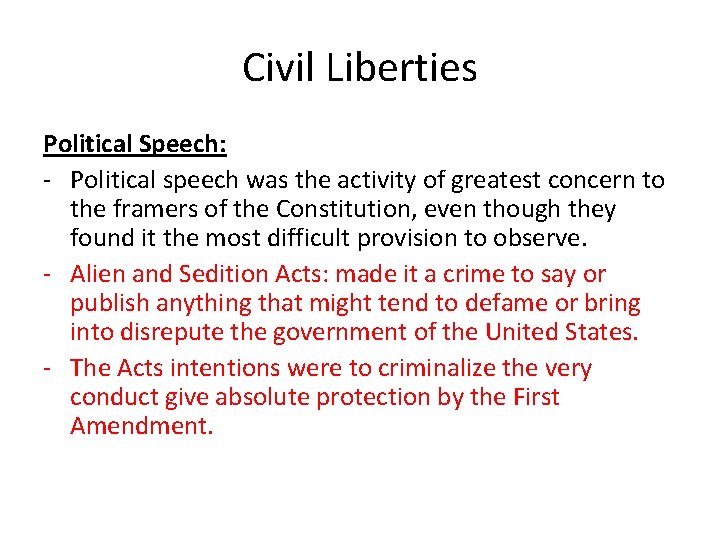 Civil Liberties

Political Speech:

- Political speech was the activity of greatest concern to the framers of the Constitution, even though they found it the most difficult provision to observe.
- Alien and Sedition Acts: made it a crime to say or publish anything that might tend to defame or bring into disrepute the government of the United States.
- The Acts intentions were to criminalize the very conduct give absolute protection by the First Amendment.